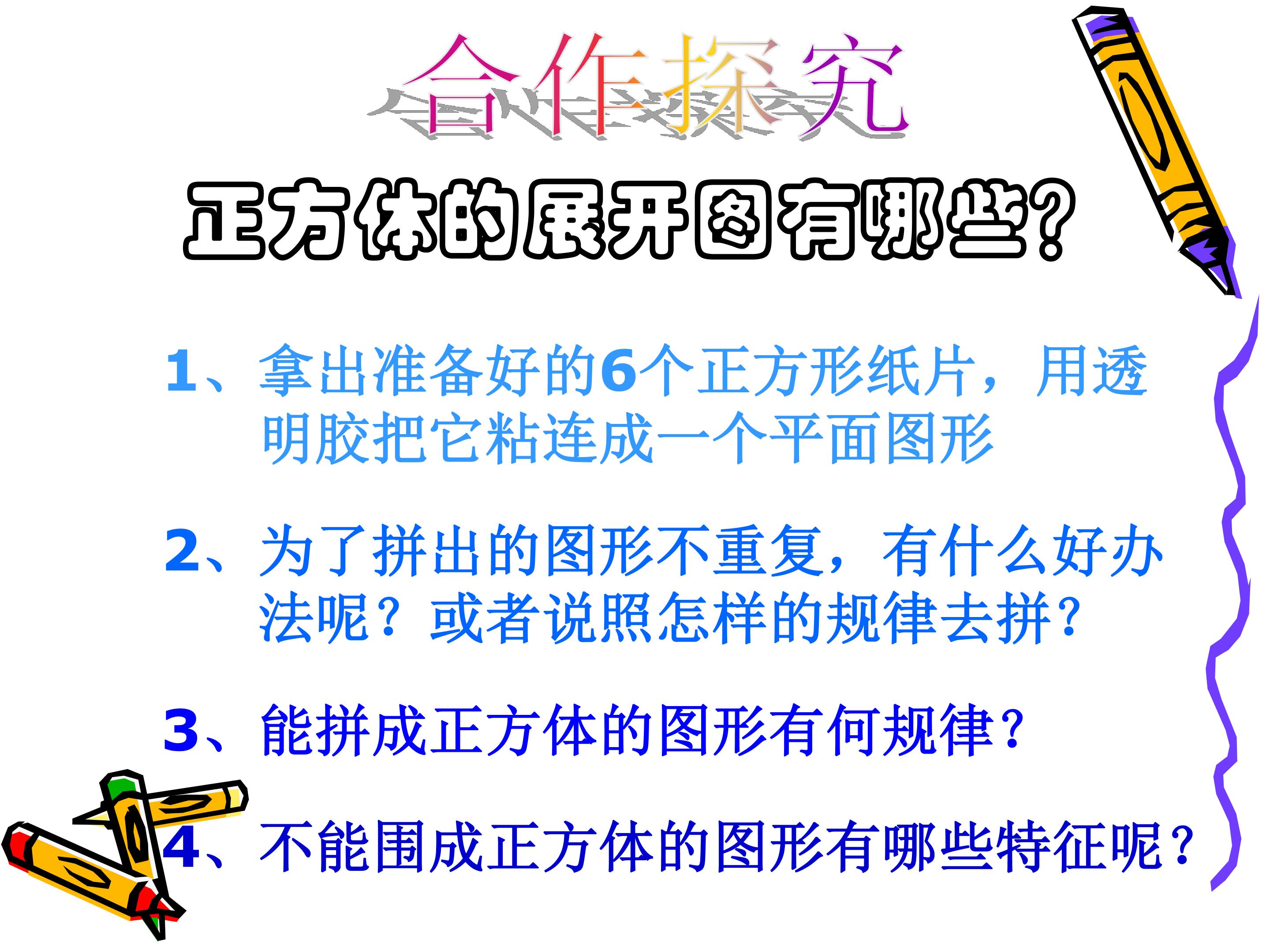 合作探究

正方体的展开图有哪些?

1、拿出准备好的6个正方形纸片，用透明胶把它粘连成一个平面图形

2、为了拼出的图形不重复，有什么好办法呢？或者说照怎样的规律去拼？

3、能拼成正方体的图形有何规律？

4、不能围成正方体的图形有哪些特征呢？